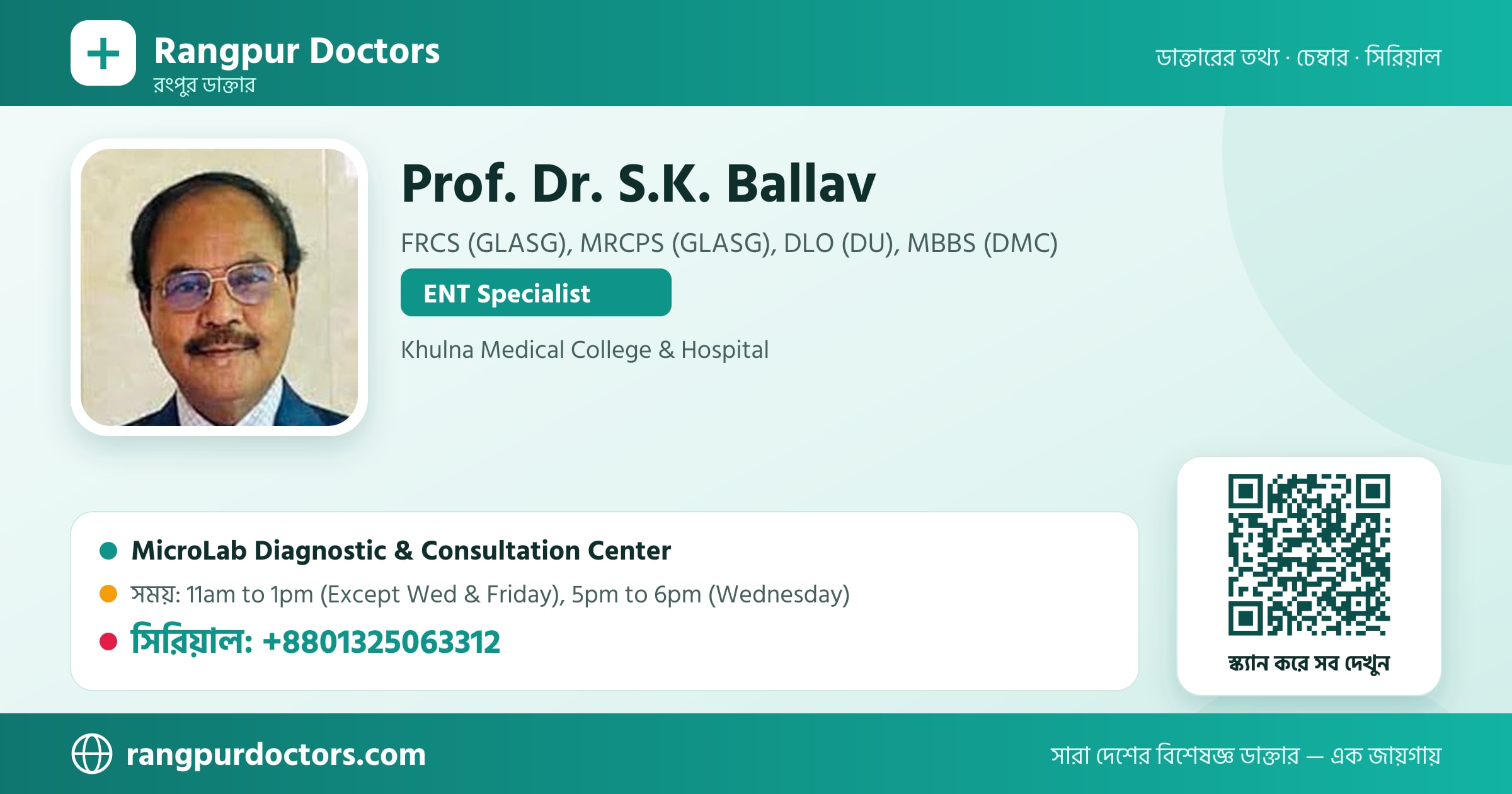 Rangpur Doctors
রংপুর ডাক্তার

ডাক্তারের তথ্য · চেম্বার · সিরিয়াল

Prof. Dr. S.K. Ballav

FRCS (GLASG), MRCPS (GLASG), DLO (DU), MBBS (DMC)

ENT Specialist

Khulna Medical College & Hospital

MicroLab Diagnostic & Consultation Center

সময়: 11am to 1pm (Except Wed & Friday), 5pm to 6pm (Wednesday)

সিরিয়াল: +8801325063312

স্ক্যান করে সব দেখুন

rangpurdoctors.com

সারা দেশের বিশেষজ্ঞ ডাক্তার — এক জায়গায়